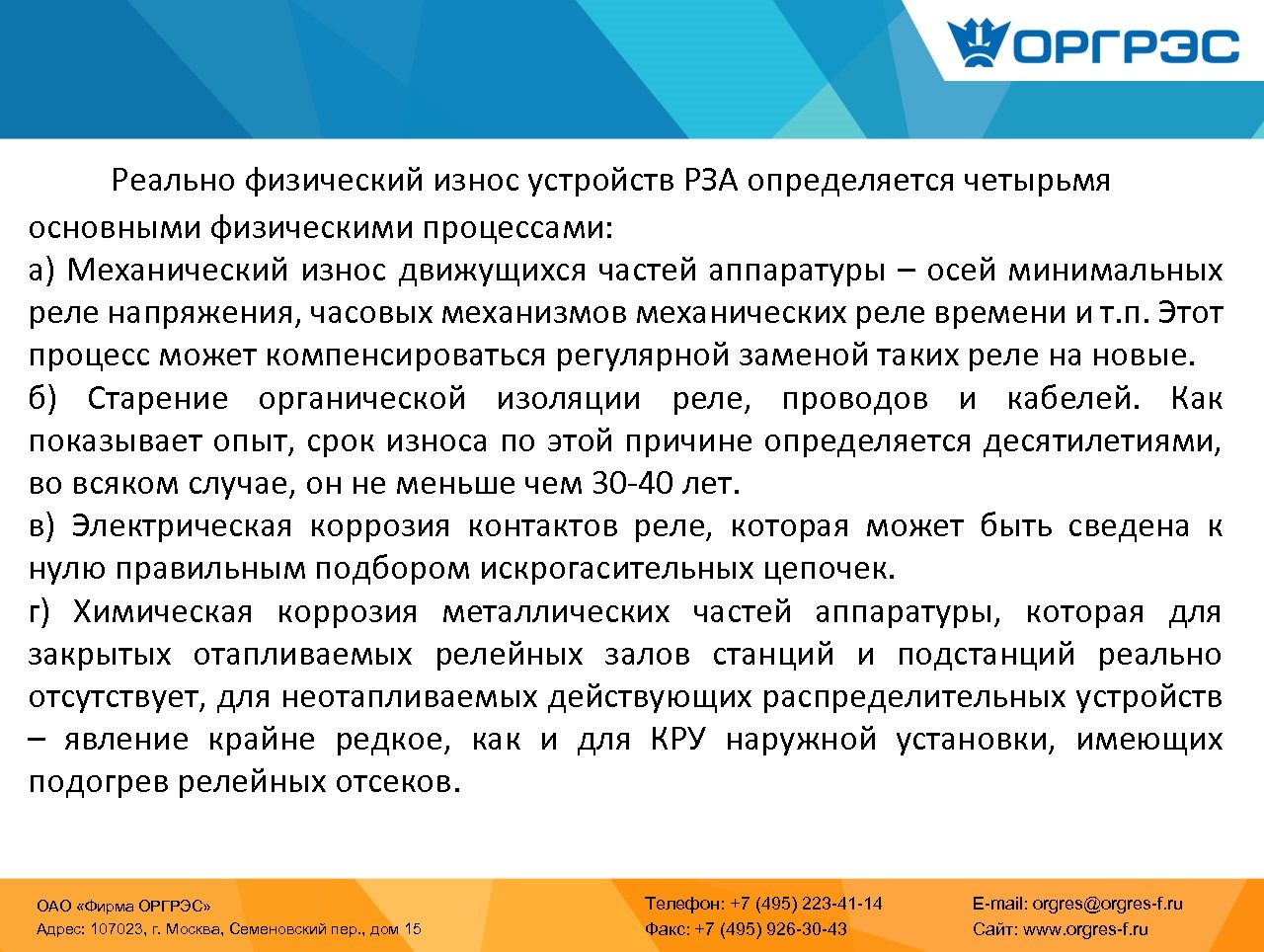 ОРГРЭС

Реально физический износ устройств РЗА определяется четырьмя основными физическими процессами:
а) Механический износ движущихся частей аппаратуры – осей минимальных реле напряжения, часовых механизмов механических реле времени и т.п. Этот процесс может компенсироваться регулярной заменой таких реле на новые.
б) Старение органической изоляции реле, проводов и кабелей. Как показывает опыт, срок износа по этой причине определяется десятилетиями, во всяком случае, он не меньше чем 30-40 лет.
в) Электрическая коррозия контактов реле, которая может быть сведена к нулю правильным подбором искрогасительных цепочек.
г) Химическая коррозия металлических частей аппаратуры, которая для закрытых отапливаемых релейных залов станций и подстанций реально отсутствует, для неотапливаемых действующих распределительных устройств – явление крайне редкое, как и для КРУ наружной установки, имеющих подогрев релейных отсеков.

ОАО «Фирма ОРГРЭС»
Адрес: 107023, г. Москва, Семеновский пер., дом 15

Телефон: +7 (495) 223-41-14
Факс: +7 (495) 926-30-43

E-mail: orgres@orgres-f.ru
Сайт: www.orgres-f.ru